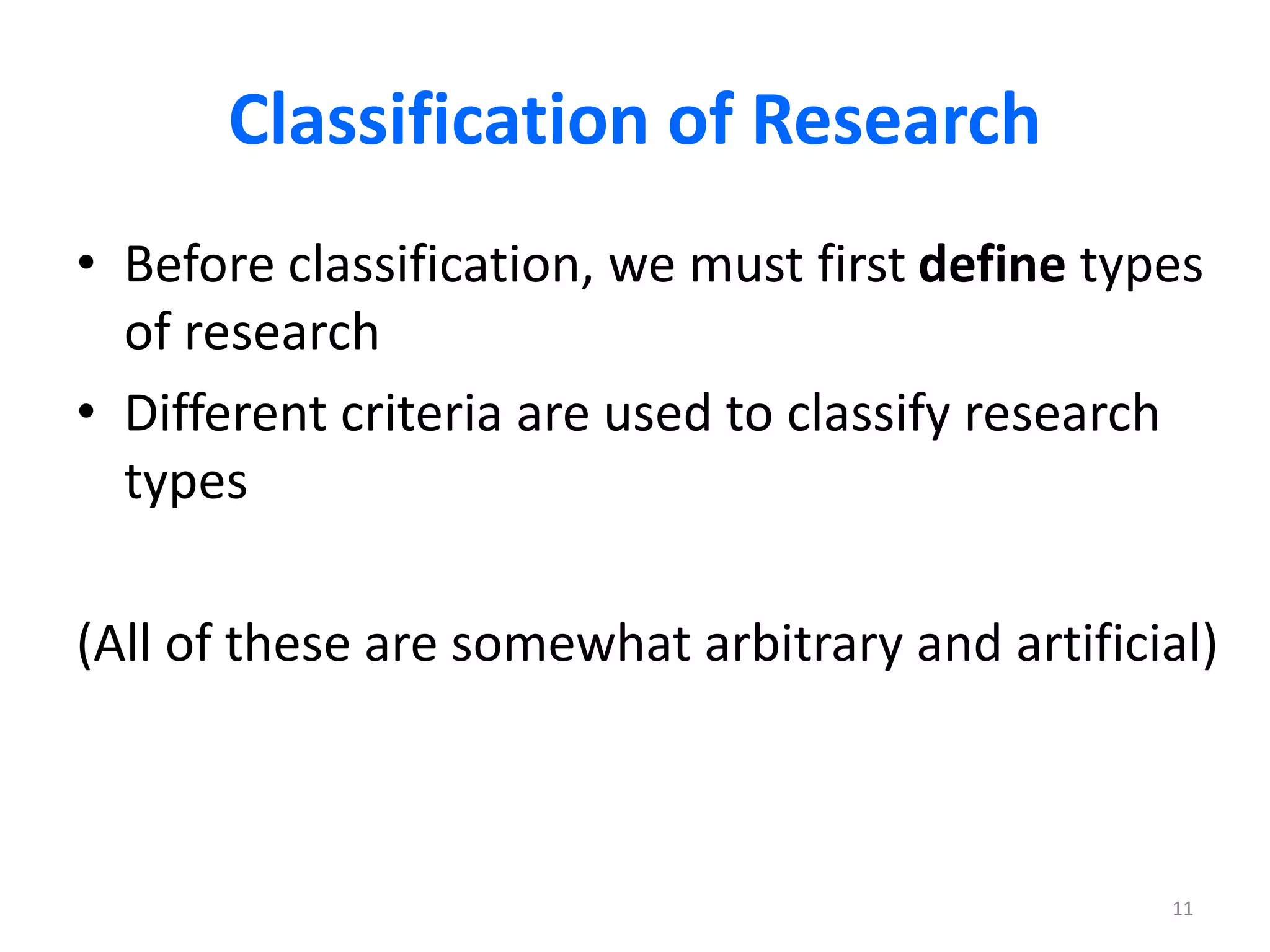 Classification of Research

• Before classification, we must first define types of research
• Different criteria are used to classify research types

(All of these are somewhat arbitrary and artificial)

11